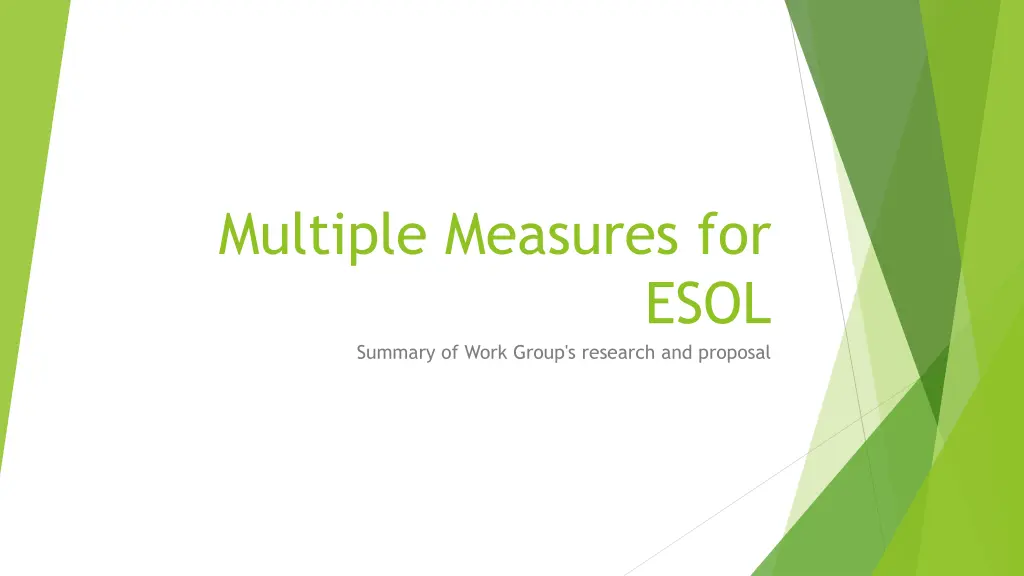 Multiple Measures for ESOL

Summary of Work Group's research and proposal